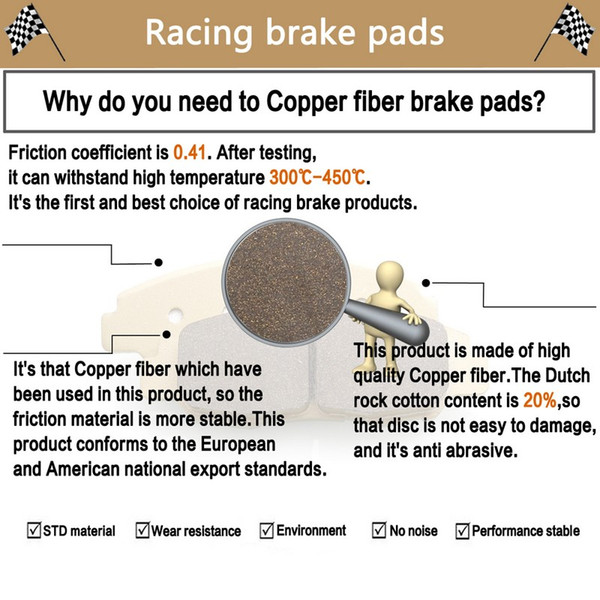 Racing brake pads

Why do you need to Copper fiber brake pads?

Friction coefficient is 0.41. After testing, it can withstand high temperature 300℃-450℃. It's the first and best choice of racing brake products.

It's that Copper fiber which have been used in this product, so the friction material is more stable.This product conforms to the European and American national export standards.

This product is made of high quality Copper fiber.The Dutch rock cotton content is 20%,so that disc is not easy to damage, and it's anti abrasive.

☑STD material ☑Wear resistance ☑Environment ☑No noise ☑Performance stable